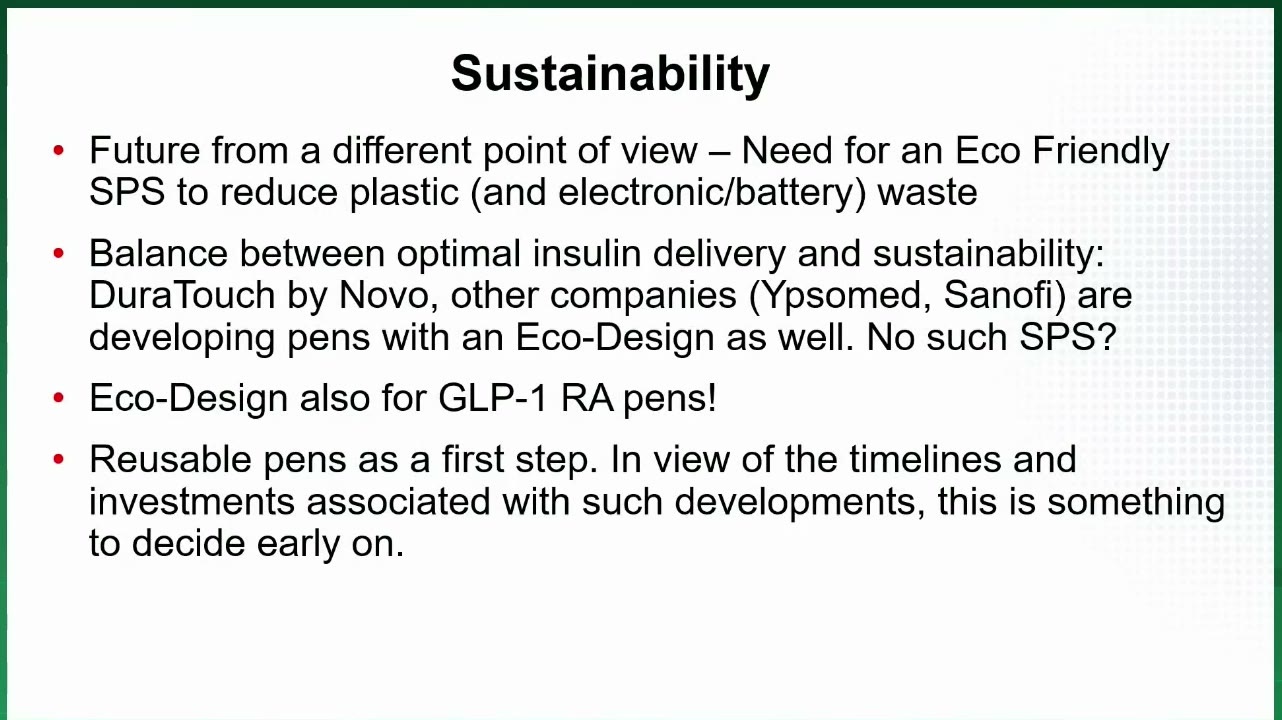 Sustainability

• Future from a different point of view – Need for an Eco Friendly SPS to reduce plastic (and electronic/battery) waste

• Balance between optimal insulin delivery and sustainability: DuraTouch by Novo, other companies (Ypsomed, Sanofi) are developing pens with an Eco-Design as well. No such SPS?

• Eco-Design also for GLP-1 RA pens!

• Reusable pens as a first step. In view of the timelines and investments associated with such developments, this is something to decide early on.